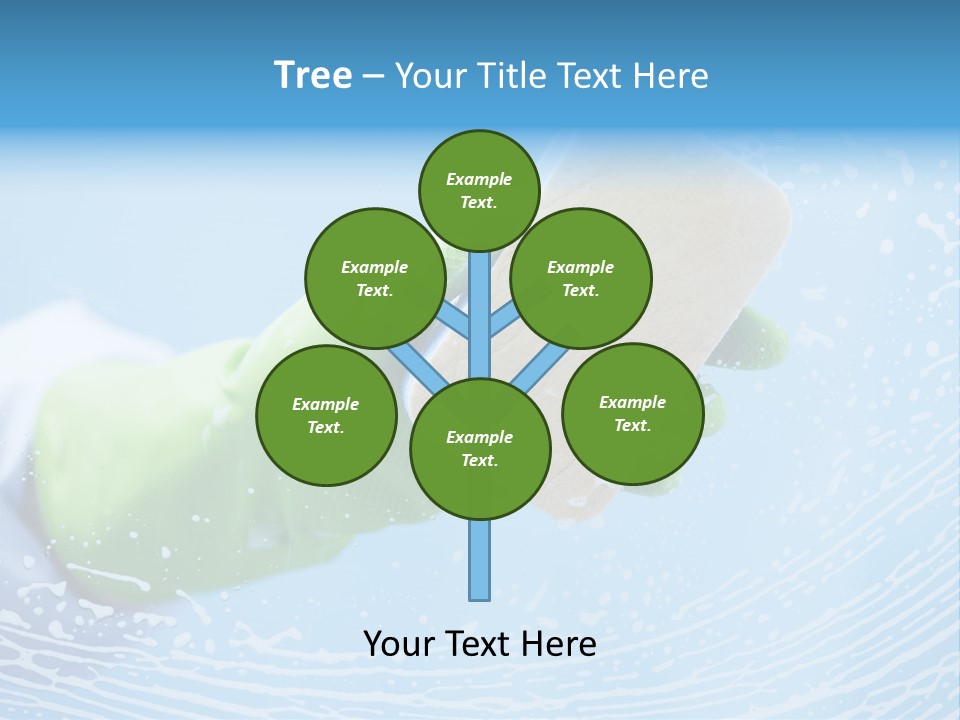 Tree – Your Title Text Here

Example Text.

Example Text.

Example Text.

Example Text.

Example Text.

Example Text.

Your Text Here